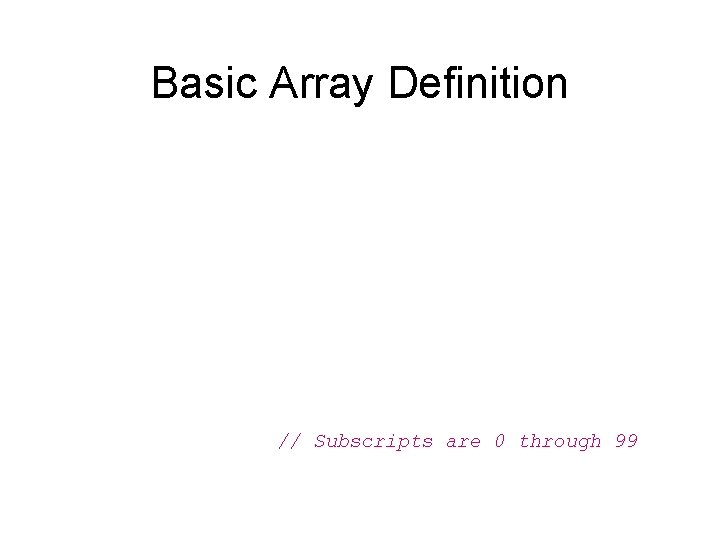 Basic Array Definition

// Subscripts are 0 through 99